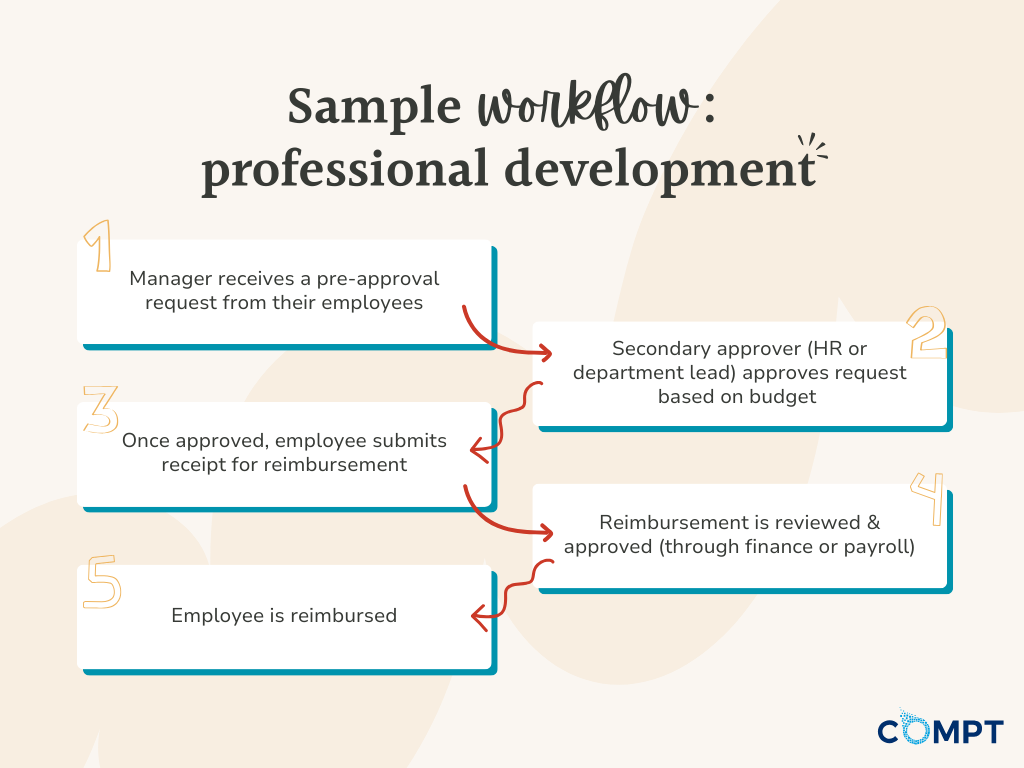 Sample workflow: professional development

1
Manager receives a pre-approval request from their employees

2
Secondary approver (HR or department lead) approves request based on budget

3
Once approved, employee submits receipt for reimbursement

4
Reimbursement is reviewed & approved (through finance or payroll)

5
Employee is reimbursed

COMPT